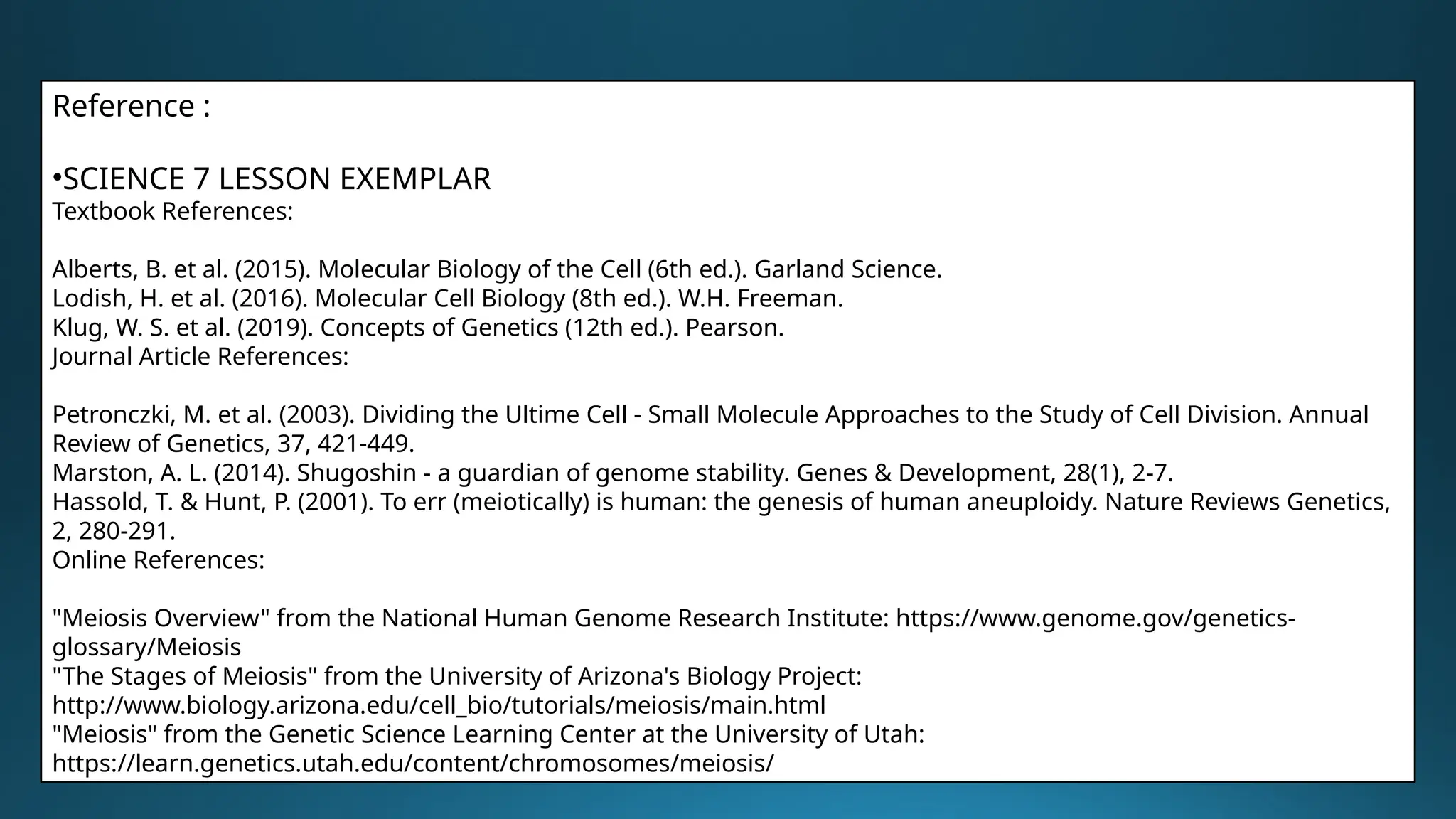 Reference :

•SCIENCE 7 LESSON EXEMPLAR
Textbook References:

Alberts, B. et al. (2015). Molecular Biology of the Cell (6th ed.). Garland Science.
Lodish, H. et al. (2016). Molecular Cell Biology (8th ed.). W.H. Freeman.
Klug, W. S. et al. (2019). Concepts of Genetics (12th ed.). Pearson.
Journal Article References:

Petronczki, M. et al. (2003). Dividing the Ultime Cell - Small Molecule Approaches to the Study of Cell Division. Annual Review of Genetics, 37, 421-449.
Marston, A. L. (2014). Shugoshin - a guardian of genome stability. Genes & Development, 28(1), 2-7.
Hassold, T. & Hunt, P. (2001). To err (meiotically) is human: the genesis of human aneuploidy. Nature Reviews Genetics, 2, 280-291.
Online References:

"Meiosis Overview" from the National Human Genome Research Institute: https://www.genome.gov/genetics-glossary/Meiosis
"The Stages of Meiosis" from the University of Arizona's Biology Project: http://www.biology.arizona.edu/cell_bio/tutorials/meiosis/main.html
"Meiosis" from the Genetic Science Learning Center at the University of Utah: https://learn.genetics.utah.edu/content/chromosomes/meiosis/